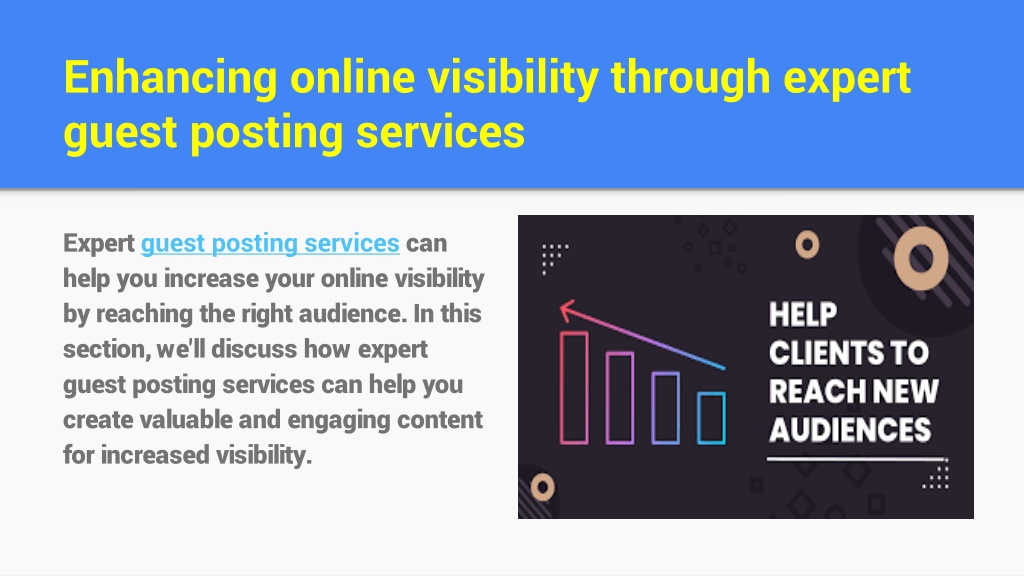 Enhancing online visibility through expert guest posting services

Expert guest posting services can help you increase your online visibility by reaching the right audience. In this section, we'll discuss how expert guest posting services can help you create valuable and engaging content for increased visibility.

HELP CLIENTS TO REACH NEW AUDIENCES